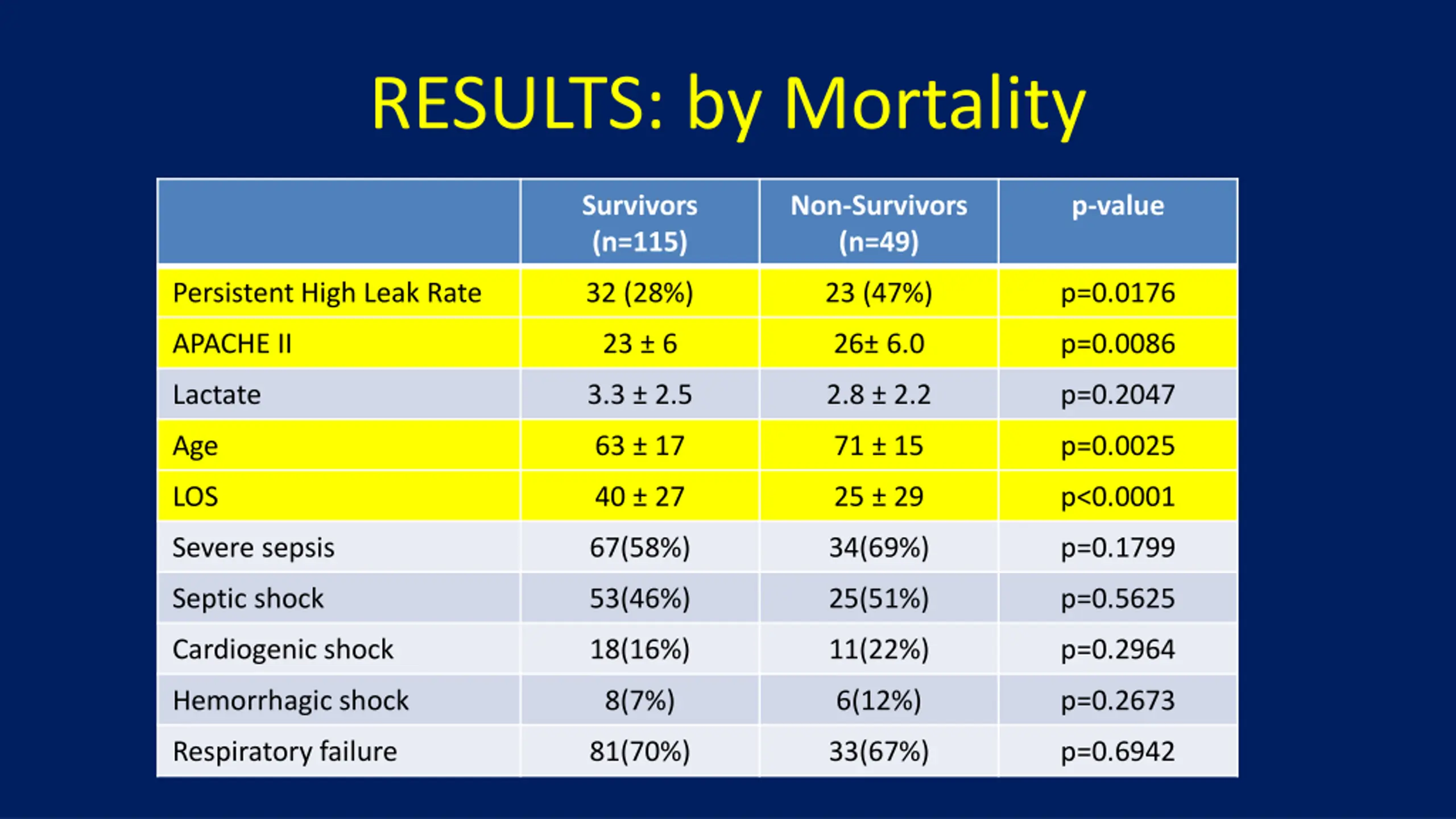 RESULTS: by Mortality

| | Survivors (n=115) | Non-Survivors (n=49) | p-value |
|---|---|---|---|
| Persistent High Leak Rate | 32 (28%) | 23 (47%) | p=0.0176 |
| APACHE II | 23 ± 6 | 26± 6.0 | p=0.0086 |
| Lactate | 3.3 ± 2.5 | 2.8 ± 2.2 | p=0.2047 |
| Age | 63 ± 17 | 71 ± 15 | p=0.0025 |
| LOS | 40 ± 27 | 25 ± 29 | p<0.0001 |
| Severe sepsis | 67(58%) | 34(69%) | p=0.1799 |
| Septic shock | 53(46%) | 25(51%) | p=0.5625 |
| Cardiogenic shock | 18(16%) | 11(22%) | p=0.2964 |
| Hemorrhagic shock | 8(7%) | 6(12%) | p=0.2673 |
| Respiratory failure | 81(70%) | 33(67%) | p=0.6942 |